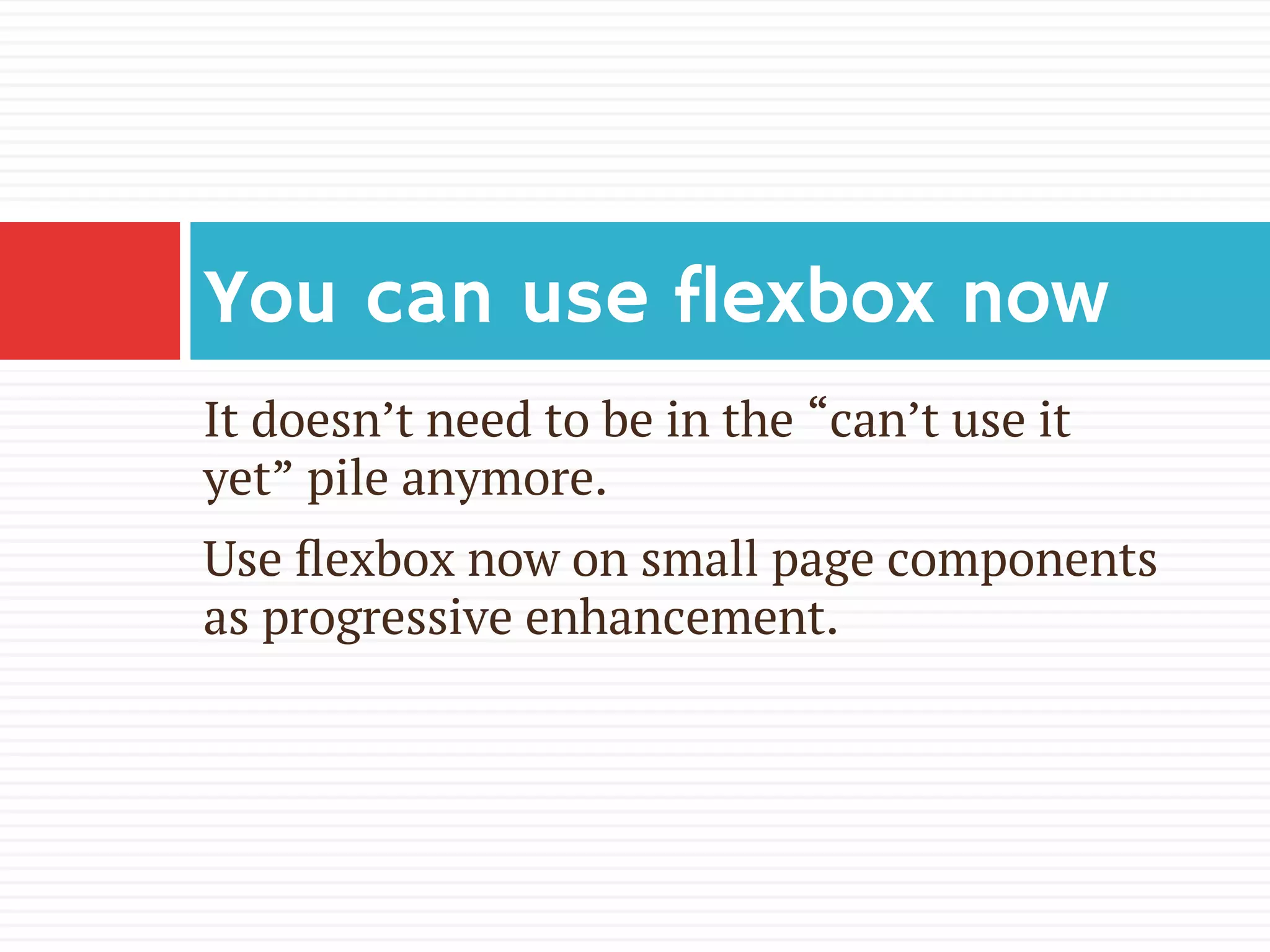 You can use flexbox now

It doesn’t need to be in the “can’t use it yet” pile anymore.

Use flexbox now on small page components as progressive enhancement.